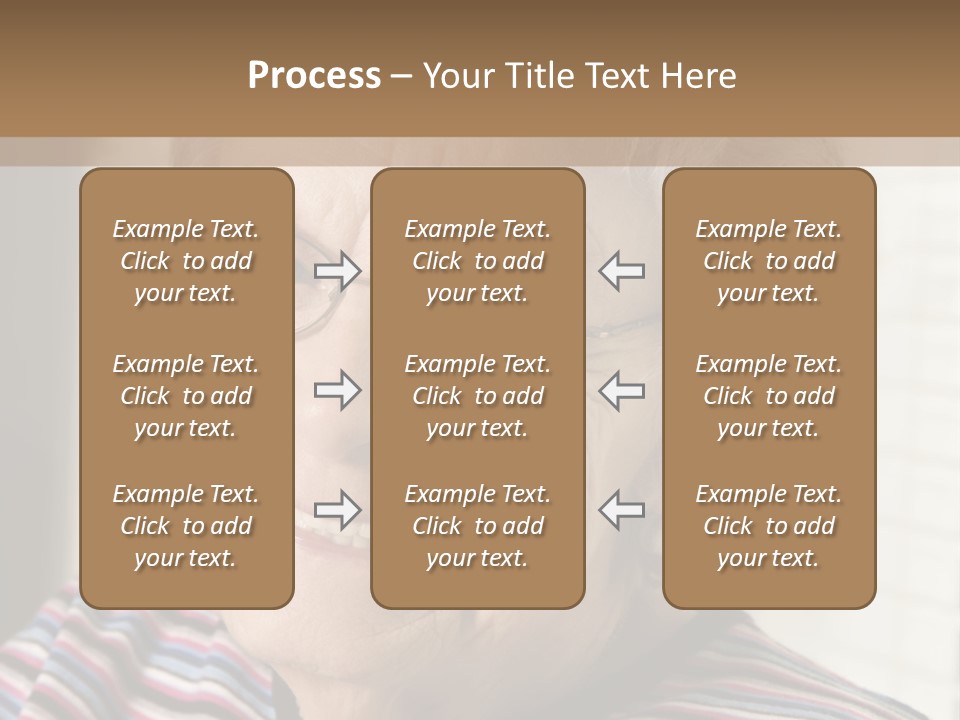 Process – Your Title Text Here

Example Text. Click to add your text.

Example Text. Click to add your text.

Example Text. Click to add your text.

Example Text. Click to add your text.

Example Text. Click to add your text.

Example Text. Click to add your text.

Example Text. Click to add your text.

Example Text. Click to add your text.

Example Text. Click to add your text.